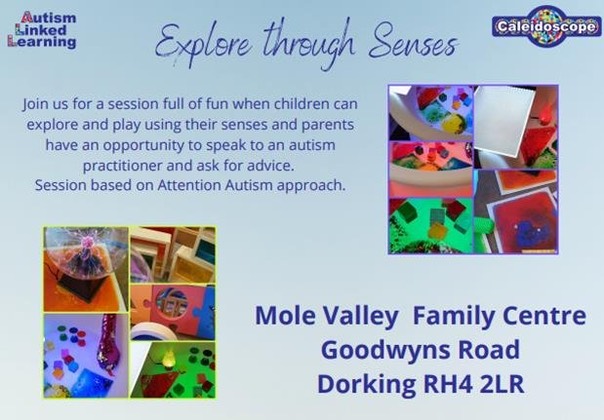 Autism
Linked
Learning

Explore through Senses

Caleidoscope

Join us for a session full of fun when children can explore and play using their senses and parents have an opportunity to speak to an autism practitioner and ask for advice.
Session based on Attention Autism approach.

Mole Valley Family Centre
Goodwyns Road
Dorking RH4 2LR